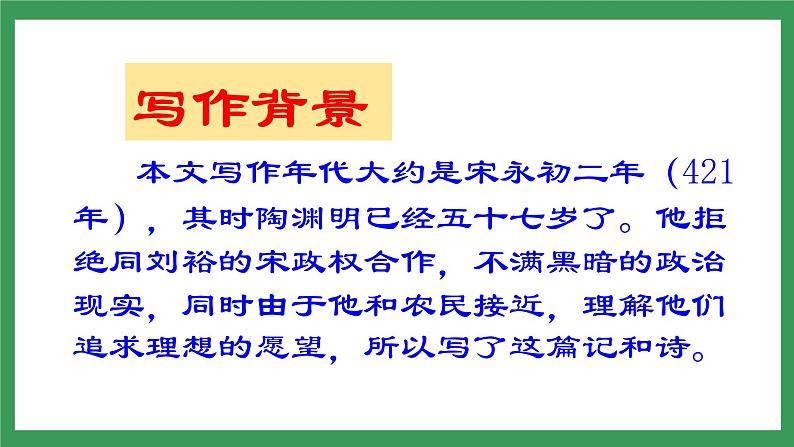 写作背景

本文写作年代大约是宋永初二年（421年），其时陶渊明已经五十七岁了。他拒绝同刘裕的宋政权合作，不满黑暗的政治现实，同时由于他和农民接近，理解他们追求理想的愿望，所以写了这篇记和诗。